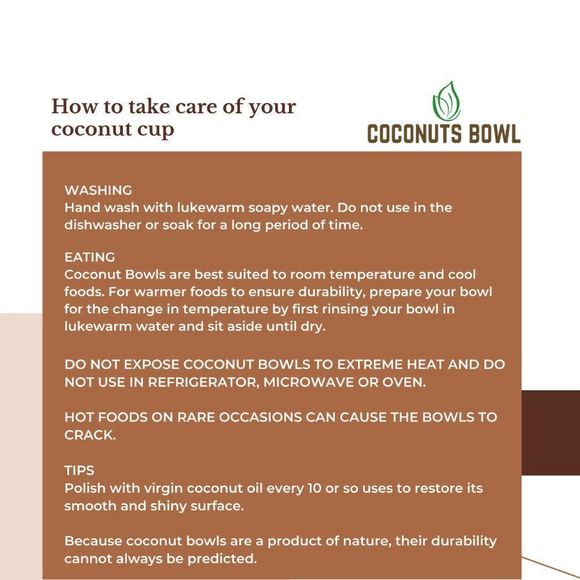 How to take care of your coconut cup

COCONUTS BOWL

WASHING
Hand wash with lukewarm soapy water. Do not use in the dishwasher or soak for a long period of time.

EATING
Coconut Bowls are best suited to room temperature and cool foods. For warmer foods to ensure durability, prepare your bowl for the change in temperature by first rinsing your bowl in lukewarm water and sit aside until dry.

DO NOT EXPOSE COCONUT BOWLS TO EXTREME HEAT AND DO NOT USE IN REFRIGERATOR, MICROWAVE OR OVEN.

HOT FOODS ON RARE OCCASIONS CAN CAUSE THE BOWLS TO CRACK.

TIPS
Polish with virgin coconut oil every 10 or so uses to restore its smooth and shiny surface.

Because coconut bowls are a product of nature, their durability cannot always be predicted.